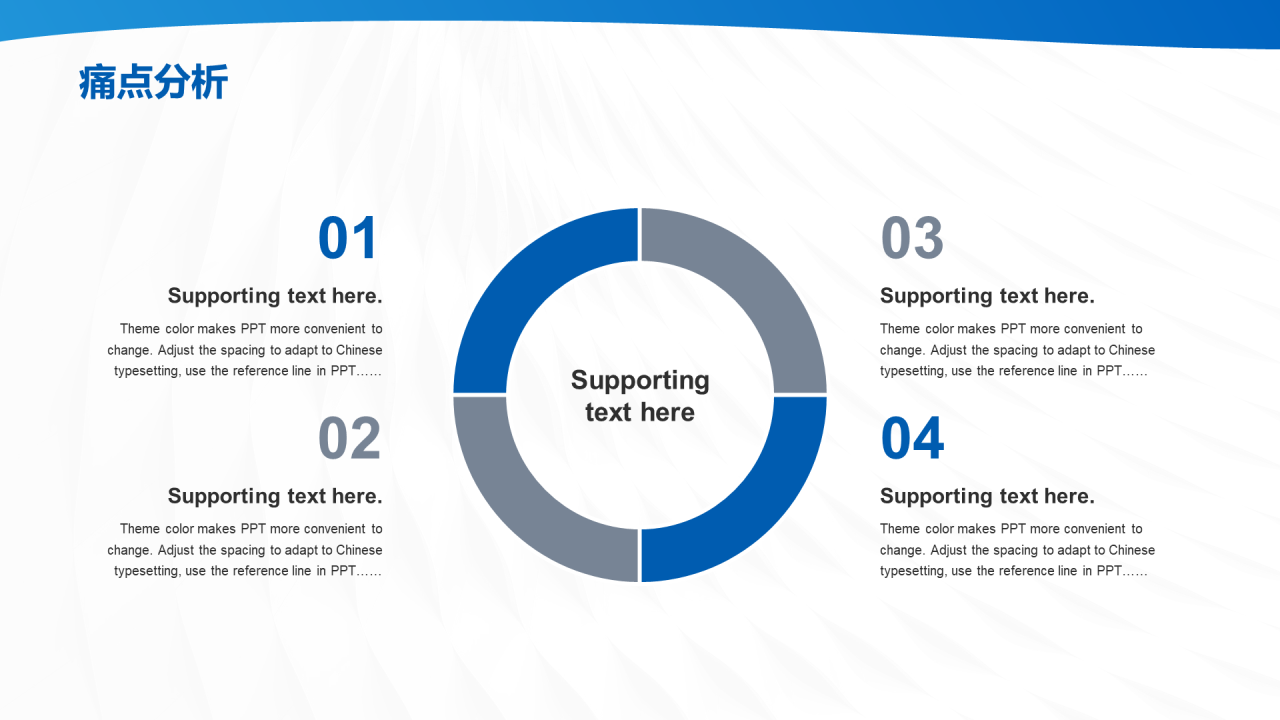 痛点分析

01

Supporting text here.

Theme color makes PPT more convenient to change. Adjust the spacing to adapt to Chinese typesetting, use the reference line in PPT……

02

Supporting text here.

Theme color makes PPT more convenient to change. Adjust the spacing to adapt to Chinese typesetting, use the reference line in PPT……

Supporting text here

03

Supporting text here.

Theme color makes PPT more convenient to change. Adjust the spacing to adapt to Chinese typesetting, use the reference line in PPT……

04

Supporting text here.

Theme color makes PPT more convenient to change. Adjust the spacing to adapt to Chinese typesetting, use the reference line in PPT……